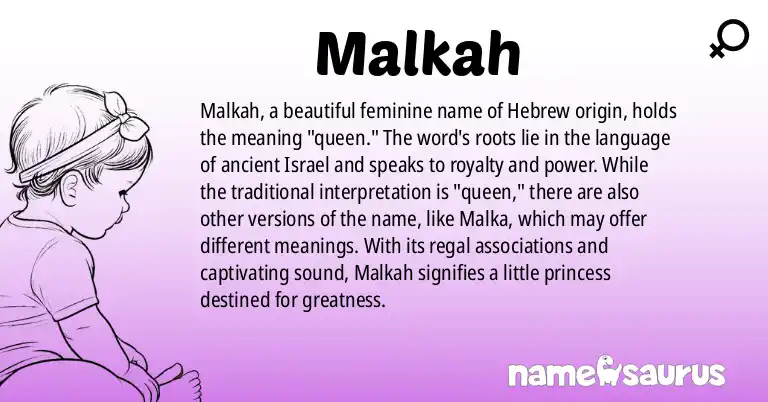 Malkah

Malkah, a beautiful feminine name of Hebrew origin, holds the meaning "queen." The word's roots lie in the language of ancient Israel and speaks to royalty and power. While the traditional interpretation is "queen," there are also other versions of the name, like Malka, which may offer different meanings. With its regal associations and captivating sound, Malkah signifies a little princess destined for greatness.

namesaurus